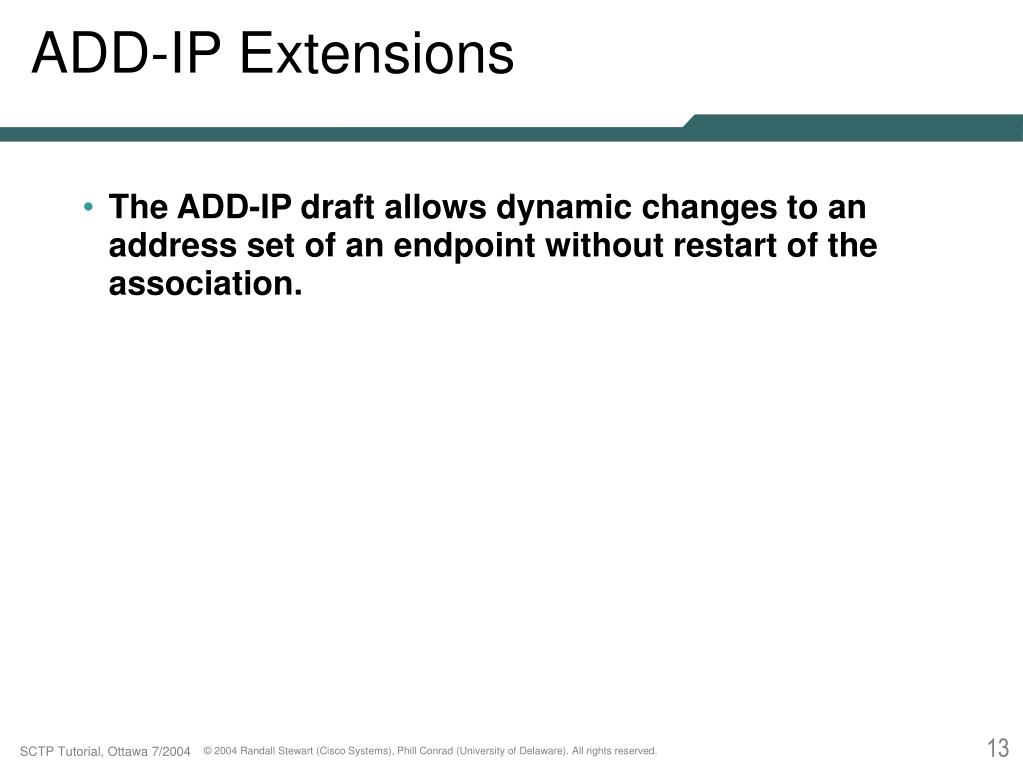 ADD-IP Extensions

• The ADD-IP draft allows dynamic changes to an address set of an endpoint without restart of the association.

SCTP Tutorial, Ottawa 7/2004 © 2004 Randall Stewart (Cisco Systems), Phill Conrad (University of Delaware). All rights reserved.

13